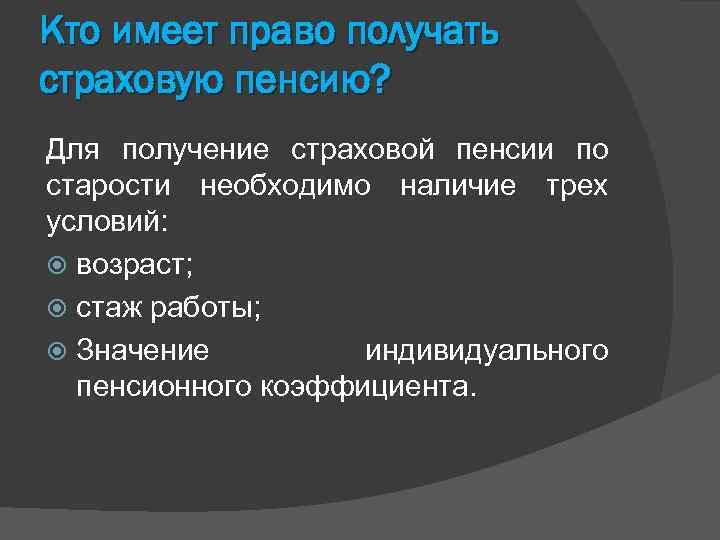 Кто имеет право получать страховую пенсию?

Для получение страховой пенсии по старости необходимо наличие трех условий:

возраст;

стаж работы;

Значение индивидуального пенсионного коэффициента.